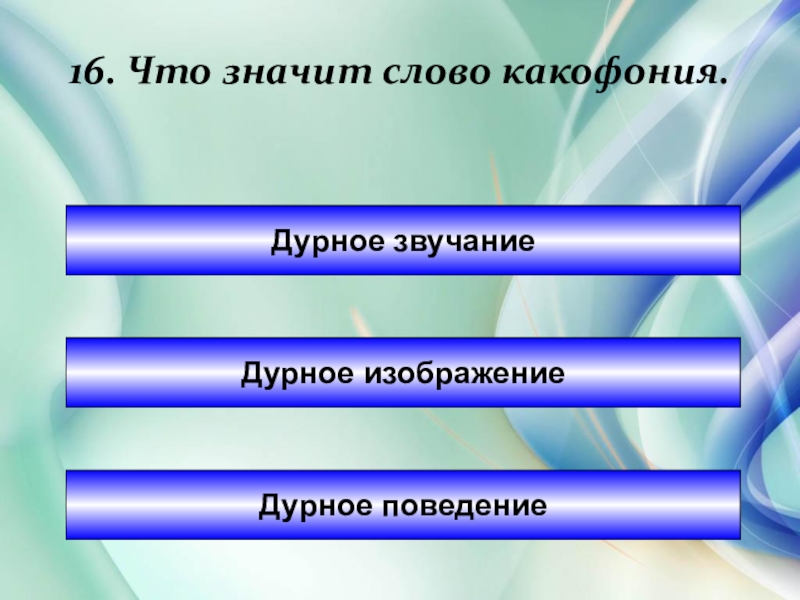 16. Что значит слово какофония.

Дурное звучание

Дурное изображение

Дурное поведение